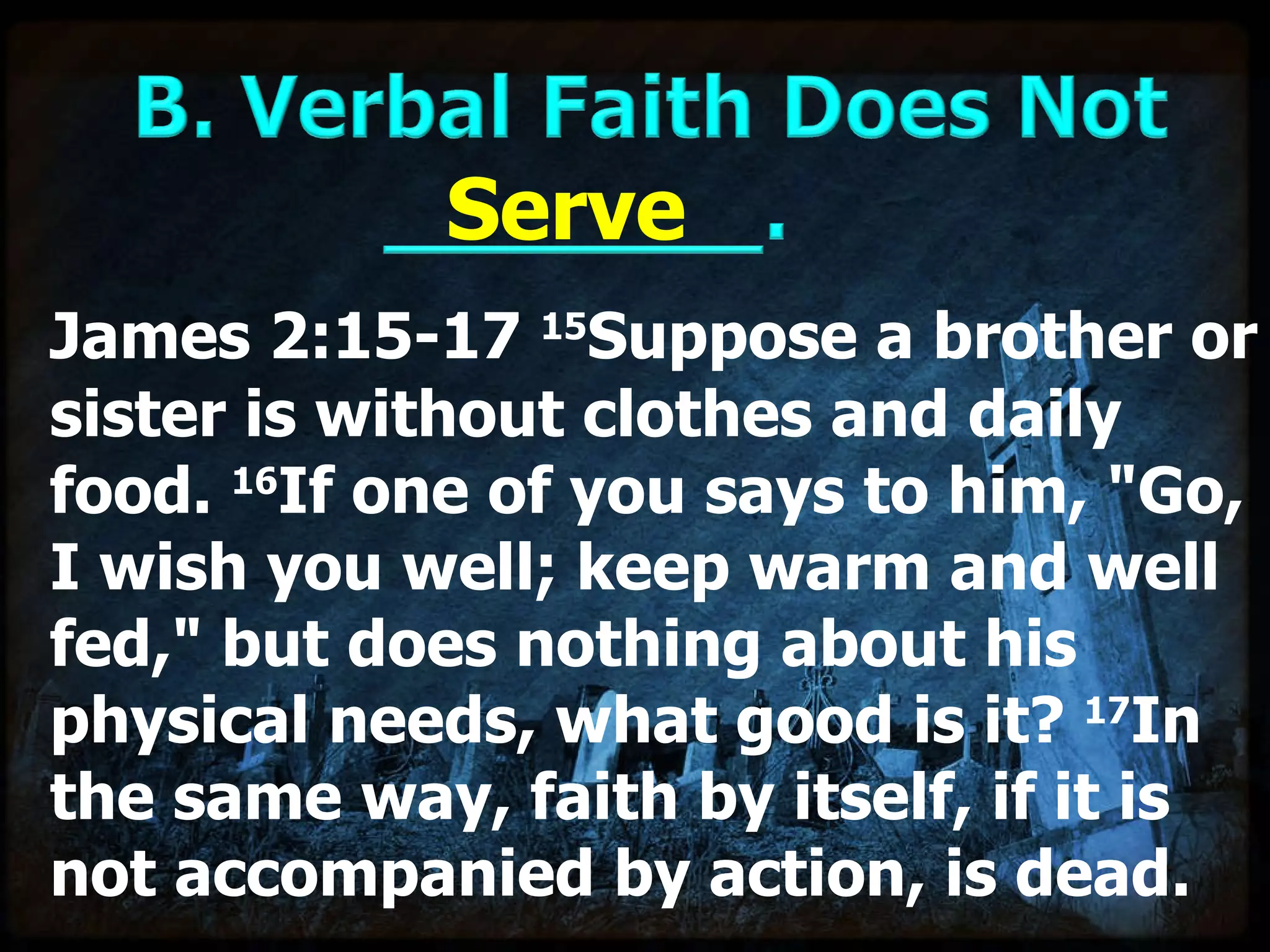 B. Verbal Faith Does Not Serve.

James 2:15-17 $^{15}$Suppose a brother or sister is without clothes and daily food. $^{16}$If one of you says to him, "Go, I wish you well; keep warm and well fed," but does nothing about his physical needs, what good is it? $^{17}$In the same way, faith by itself, if it is not accompanied by action, is dead.